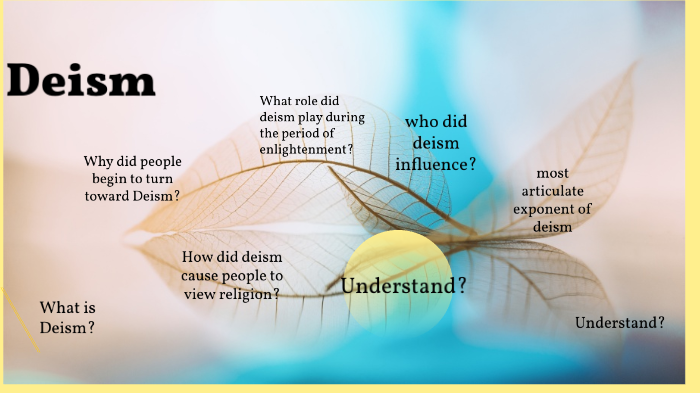 Deism

What role did deism play during the period of enlightenment?

who did deism influence?

Why did people begin to turn toward Deism?

most articulate exponent of deism

How did deism cause people to view religion?

Understand?

What is Deism?

Understand?